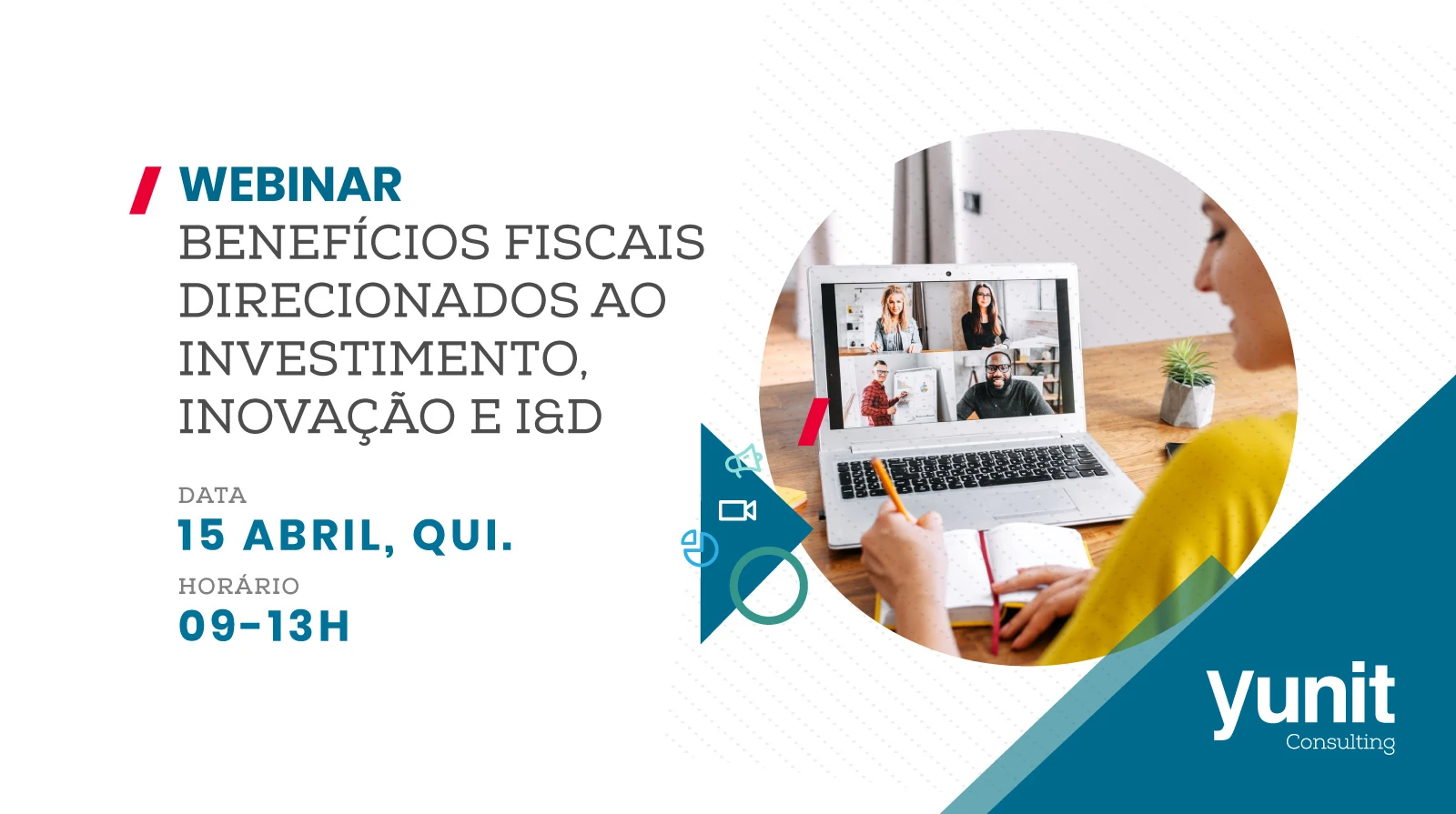 WEBINAR
BENEFÍCIOS FISCAIS DIRECIONADOS AO INVESTIMENTO, INOVAÇÃO E I&D

DATA
15 ABRIL, QUI.
HORÁRIO
09-13H

yunit
Consulting